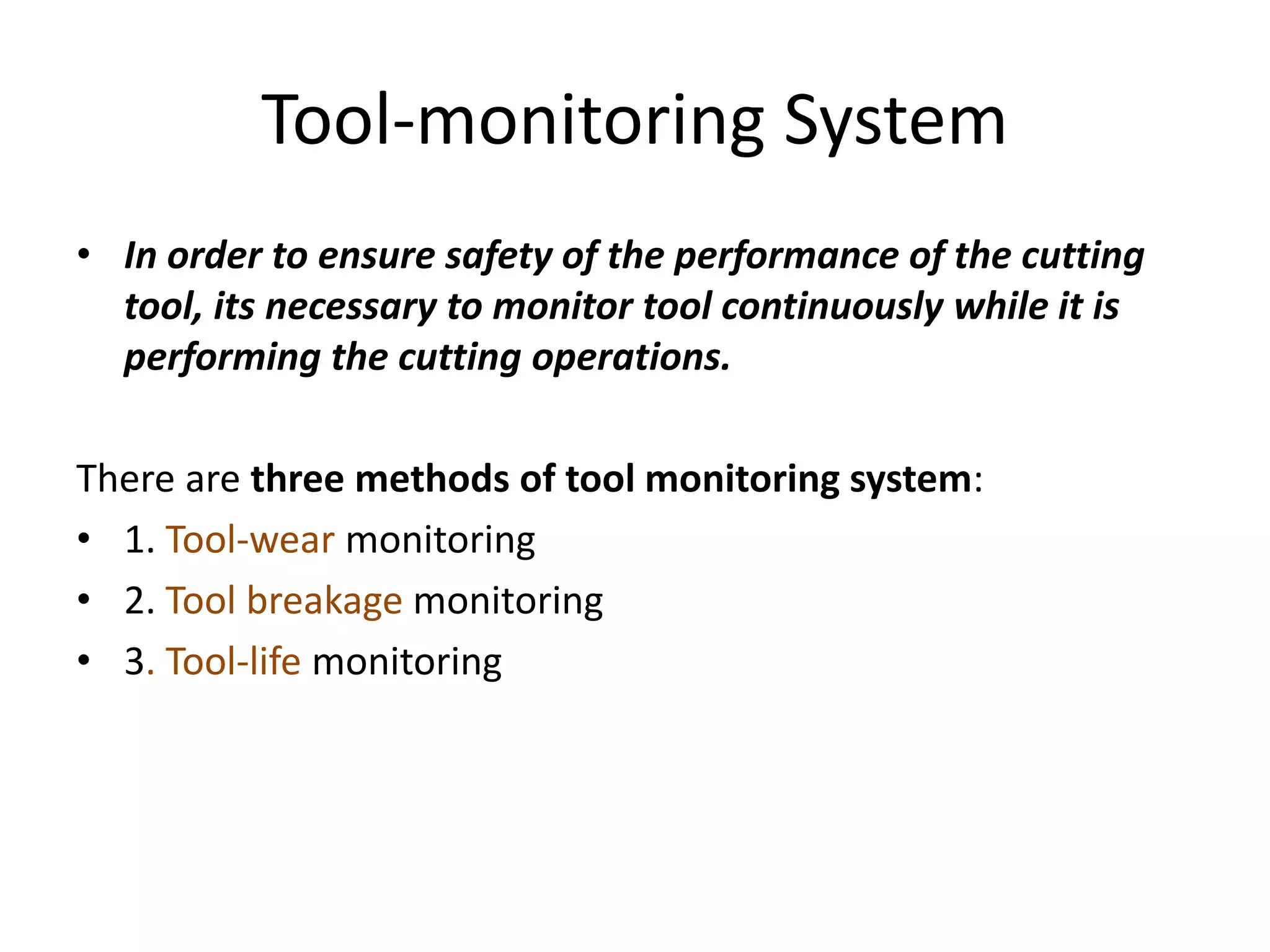 Tool-monitoring System

• In order to ensure safety of the performance of the cutting tool, its necessary to monitor tool continuously while it is performing the cutting operations.

There are three methods of tool monitoring system:
• 1. Tool-wear monitoring
• 2. Tool breakage monitoring
• 3. Tool-life monitoring